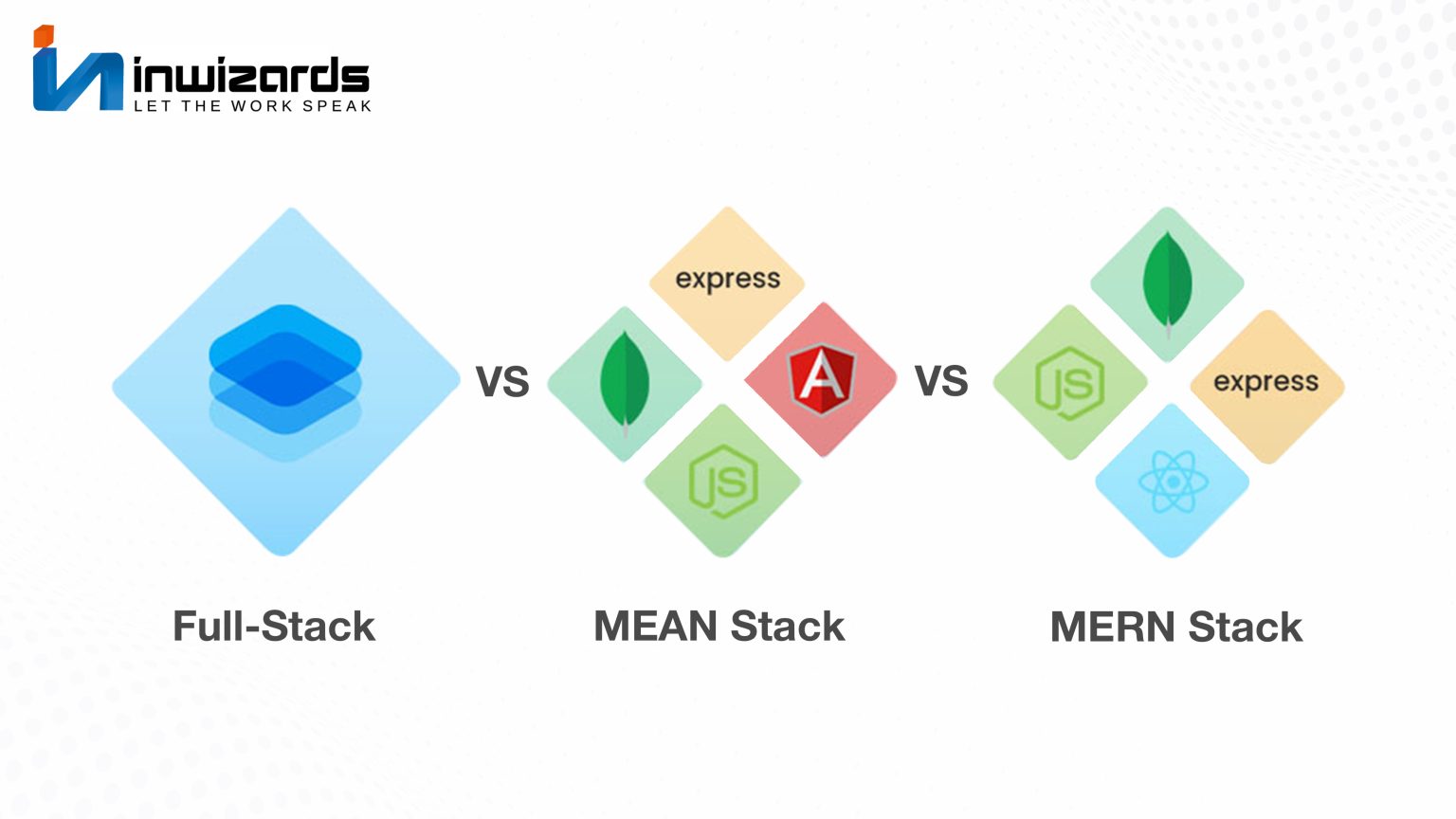 inwizards
LET THE WORK SPEAK

express

VS

A

JS

VS

JS

express

Full-Stack

MEAN Stack

MERN Stack